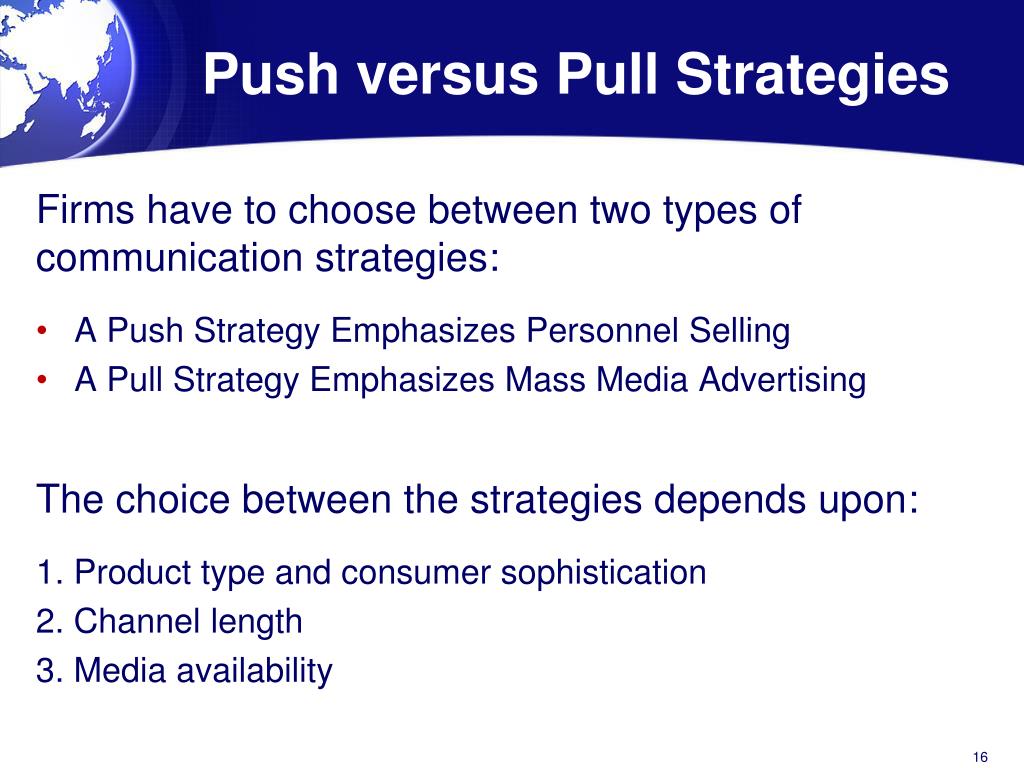 Push versus Pull Strategies

Firms have to choose between two types of communication strategies:

• A Push Strategy Emphasizes Personnel Selling
• A Pull Strategy Emphasizes Mass Media Advertising

The choice between the strategies depends upon:

1. Product type and consumer sophistication
2. Channel length
3. Media availability

16